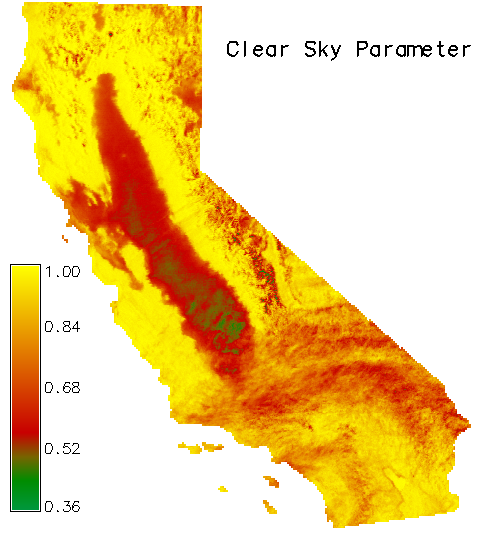 Clear Sky Parameter

1.00
0.84
0.68
0.52
0.36